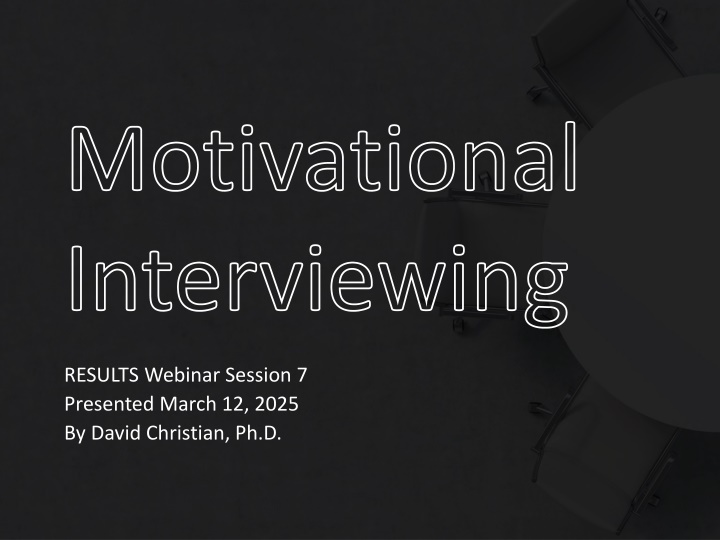 Motivational Interviewing

RESULTS Webinar Session 7
Presented March 12, 2025
By David Christian, Ph.D.